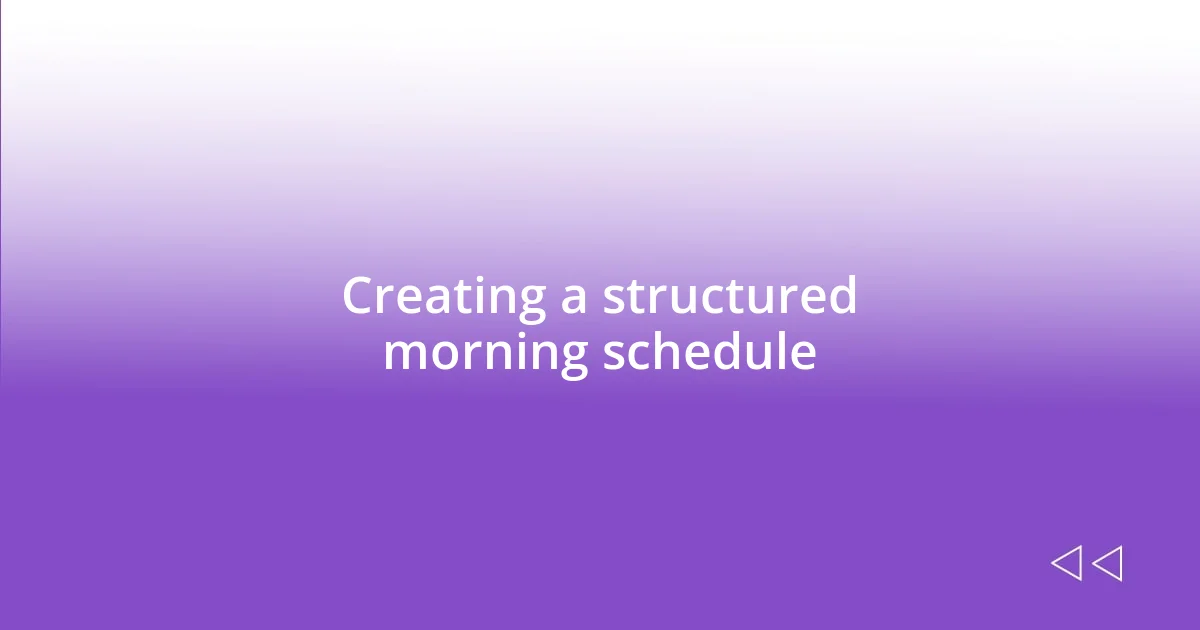 Creating a structured morning schedule